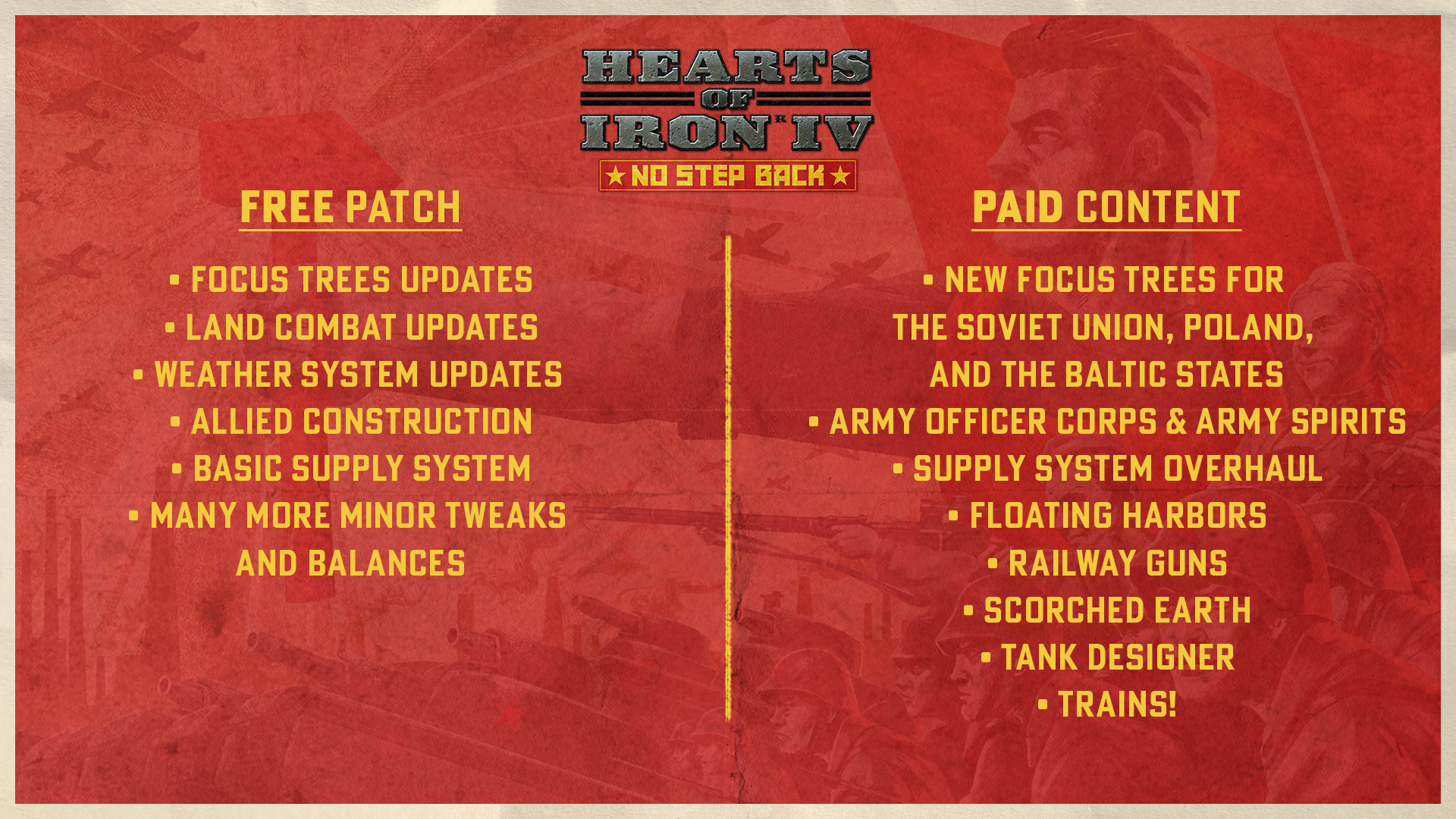 HEARTS OF IRON IV

NO STEP BACK

FREE PATCH

• FOCUS TREES UPDATES
• LAND COMBAT UPDATES
• WEATHER SYSTEM UPDATES
• ALLIED CONSTRUCTION
• BASIC SUPPLY SYSTEM
• MANY MORE MINOR TWEAKS AND BALANCES

PAID CONTENT

• NEW FOCUS TREES FOR THE SOVIET UNION, POLAND, AND THE BALTIC STATES
• ARMY OFFICER CORPS & ARMY SPIRITS
• SUPPLY SYSTEM OVERHAUL
• FLOATING HARBORS
• RAILWAY GUNS
• SCORCHED EARTH
• TANK DESIGNER
• TRAINS!